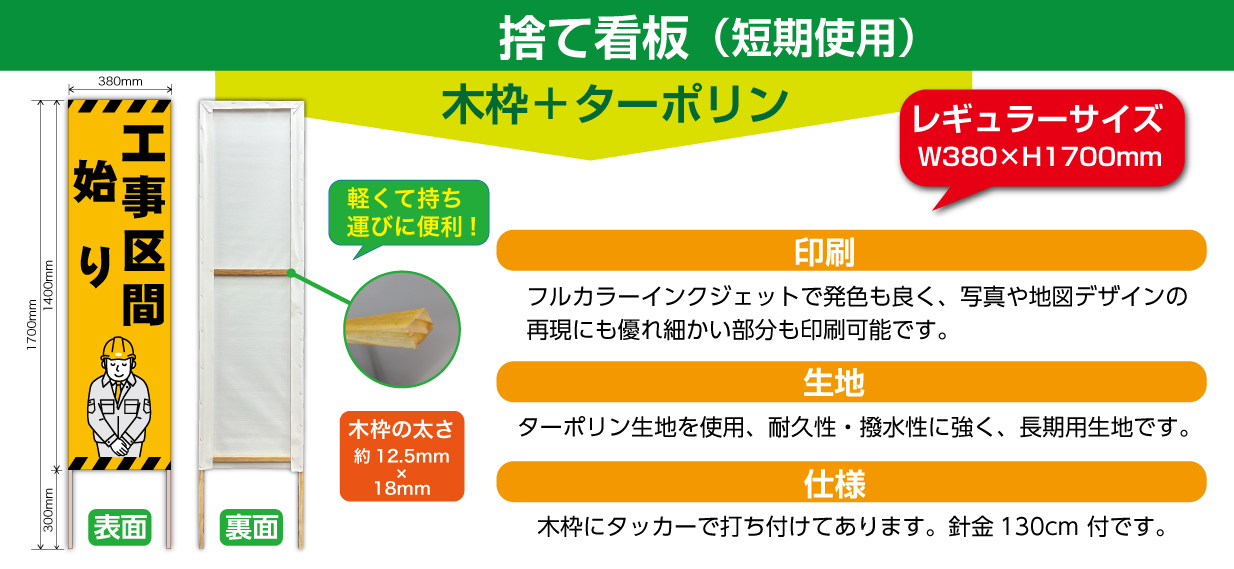 捨て看板（短期使用）

木枠＋ターポリン

レギュラーサイズ
W380×H1700mm

380mm
1700mm
1400mm
300mm

工事区間
始り

表面
裏面

軽くて持ち運びに便利！

木枠の太さ
約12.5mm
×
18mm

印刷
フルカラーインクジェットで発色も良く、写真や地図デザインの再現にも優れ細かい部分も印刷可能です。

生地
ターポリン生地を使用、耐久性・撥水性に強く、長期用生地です。

仕様
木枠にタッカーで打ち付けてあります。針金 130cm 付です。